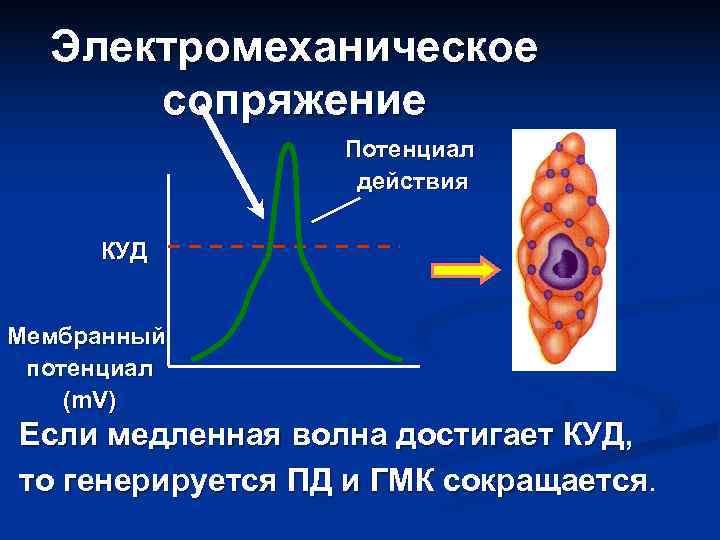 Электромеханическое сопряжение

Потенциал действия

КУД

Мембранный потенциал (mV)

Если медленная волна достигает КУД, то генерируется ПД и ГМК сокращается.